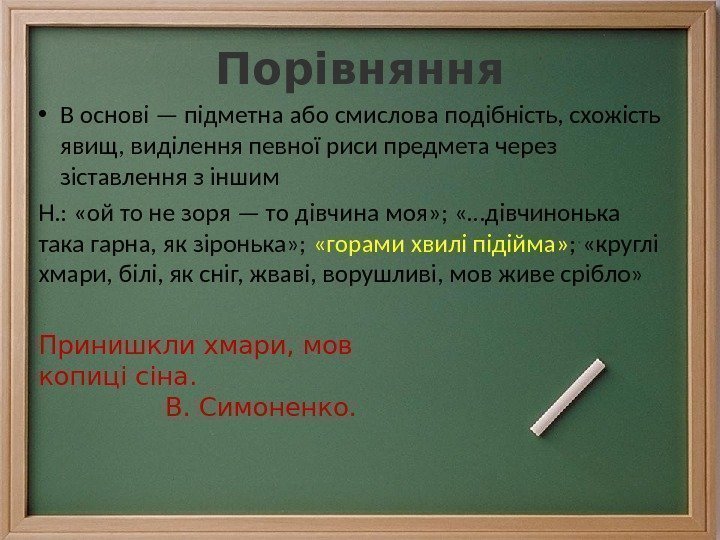 Порівняння

• В основі — підметна або смислова подібність, схожість явищ, виділення певної риси предмета через зіставлення з іншим

Н.: «ой то не зоря — то дівчина моя»; «…дівчинонька така гарна, як зіронька»; «горами хвилі підійма»; «круглі хмари, білі, як сніг, жваві, ворушливі, мов живе срібло»

Принишкли хмари, мов копиці сіна.
В. Симоненко.